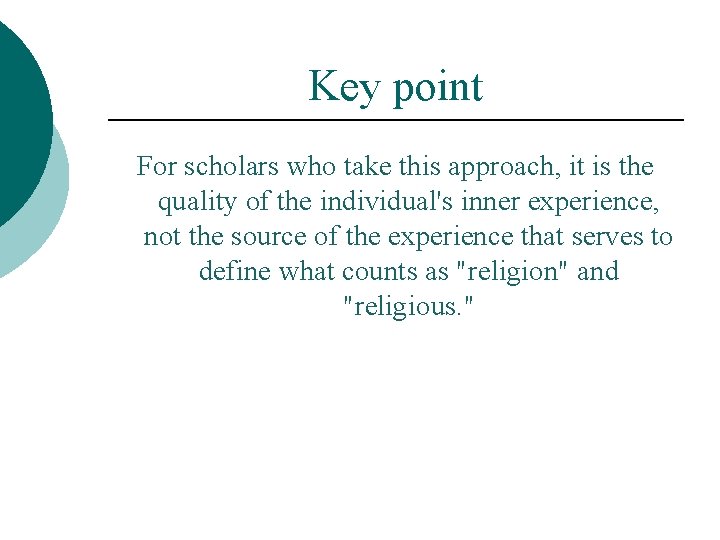 Key point

For scholars who take this approach, it is the quality of the individual's inner experience, not the source of the experience that serves to define what counts as "religion" and "religious."